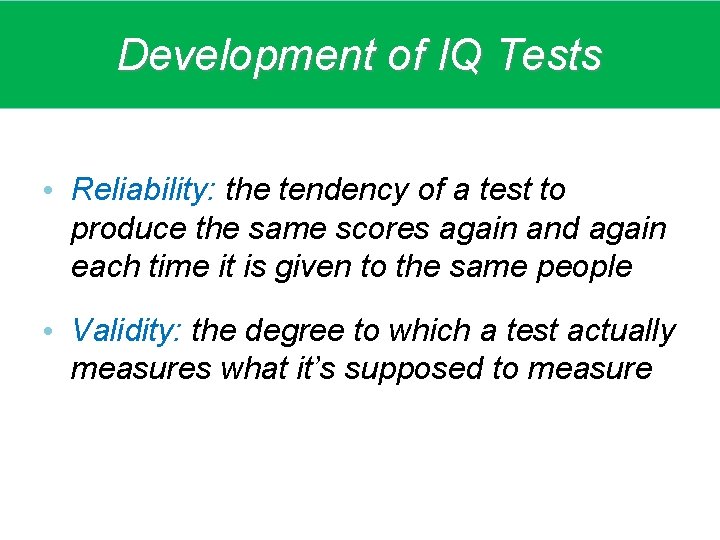 Development of IQ Tests

• Reliability: the tendency of a test to produce the same scores again and again each time it is given to the same people

• Validity: the degree to which a test actually measures what it's supposed to measure